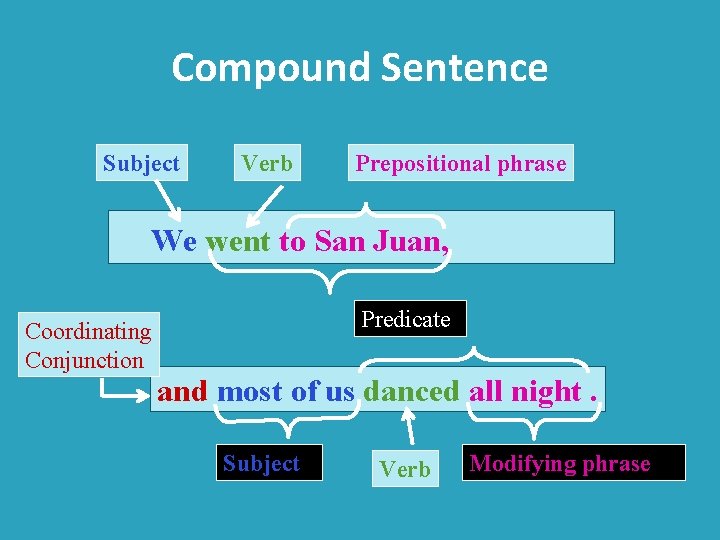 Compound Sentence

Subject

Verb

Prepositional phrase

We went to San Juan,

Predicate

Coordinating Conjunction

and most of us danced all night .

Subject

Verb

Modifying phrase